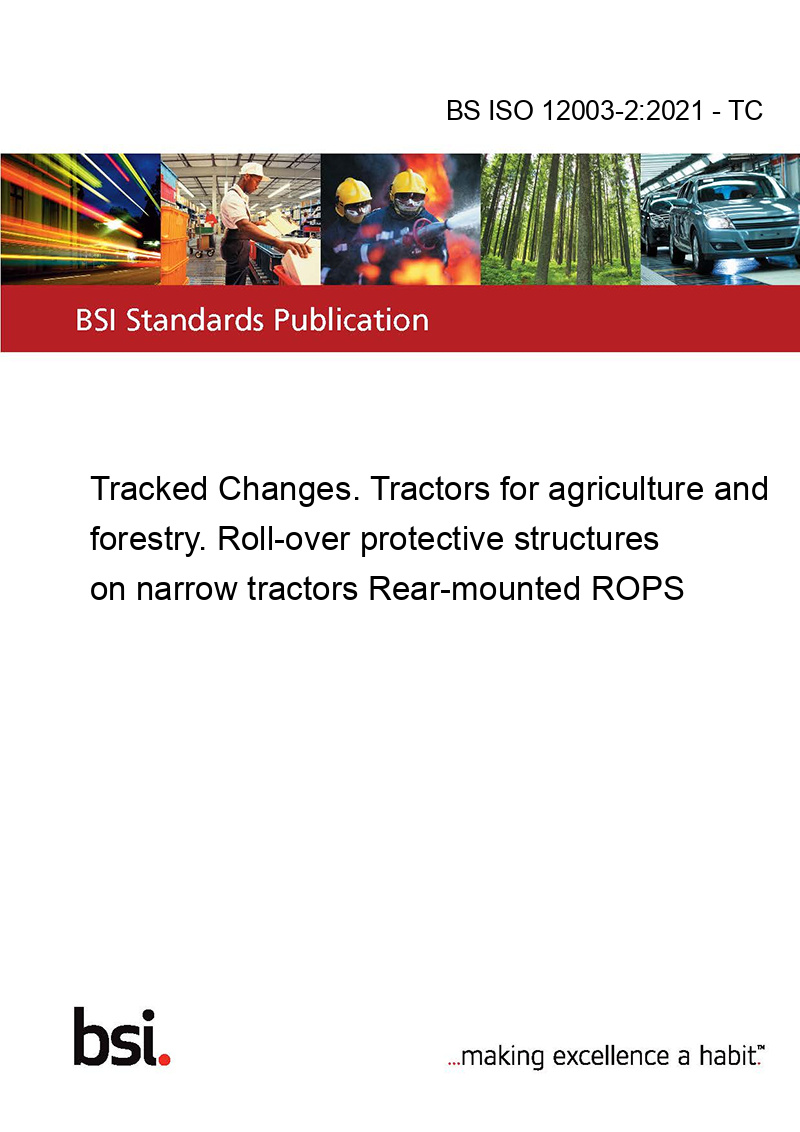 BS ISO 12003-2:2021 - TC

BSI Standards Publication

Tracked Changes. Tractors for agriculture and forestry. Roll-over protective structures on narrow tractors Rear-mounted ROPS

bsi.

...making excellence a habit.™